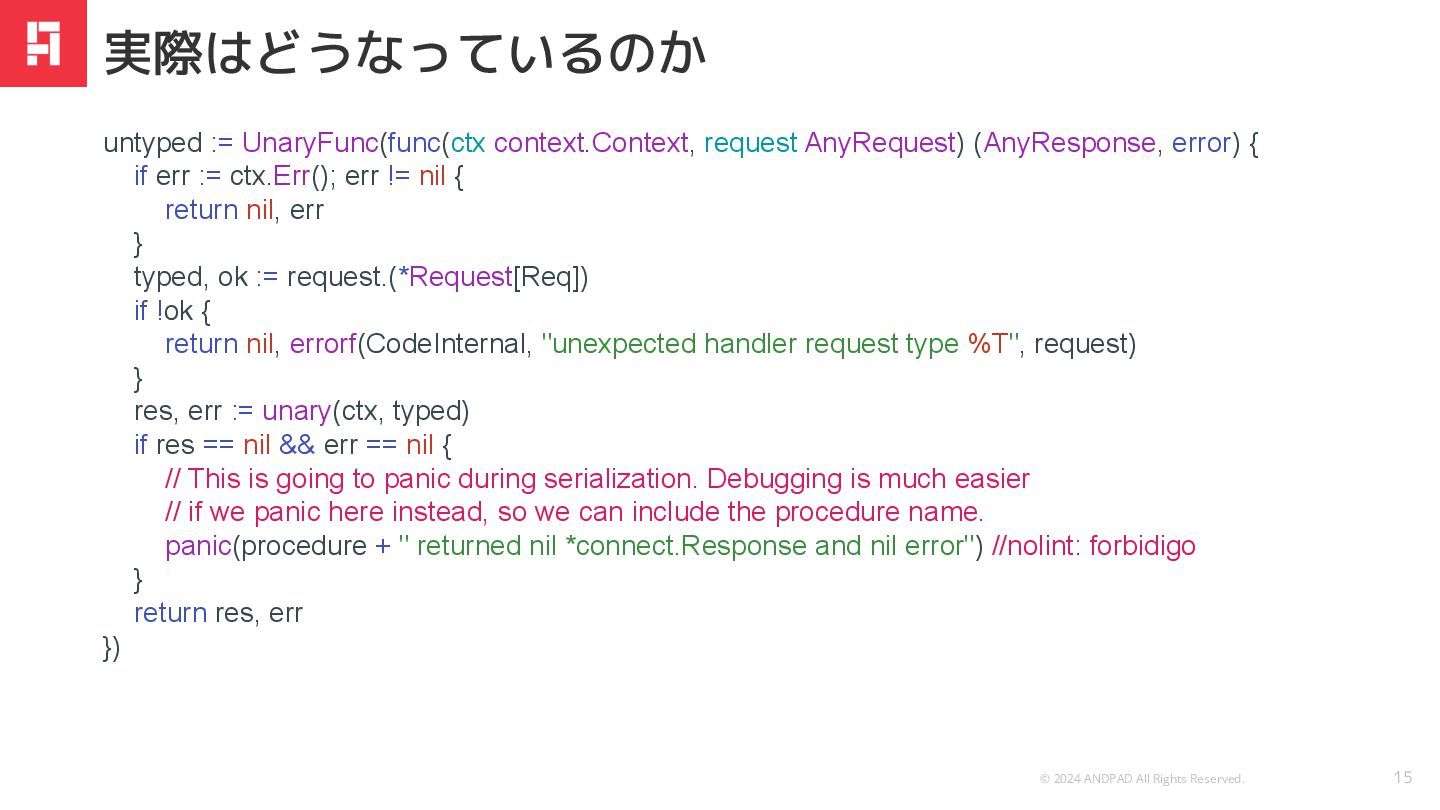 実際はどうなっているのか

untyped := UnaryFunc(func(ctx context.Context, request AnyRequest) (AnyResponse, error) {
    if err := ctx.Err(); err != nil {
        return nil, err
    }
    typed, ok := request.(*Request[Req])
    if !ok {
        return nil, errorf(CodeInternal, "unexpected handler request type %T", request)
    }
    res, err := unary(ctx, typed)
    if res == nil && err == nil {
        // This is going to panic during serialization. Debugging is much easier
        // if we panic here instead, so we can include the procedure name.
        panic(procedure + " returned nil *connect.Response and nil error") //nolint: forbidigo
    }
    return res, err
})

© 2024 ANDPAD All Rights Reserved.

15